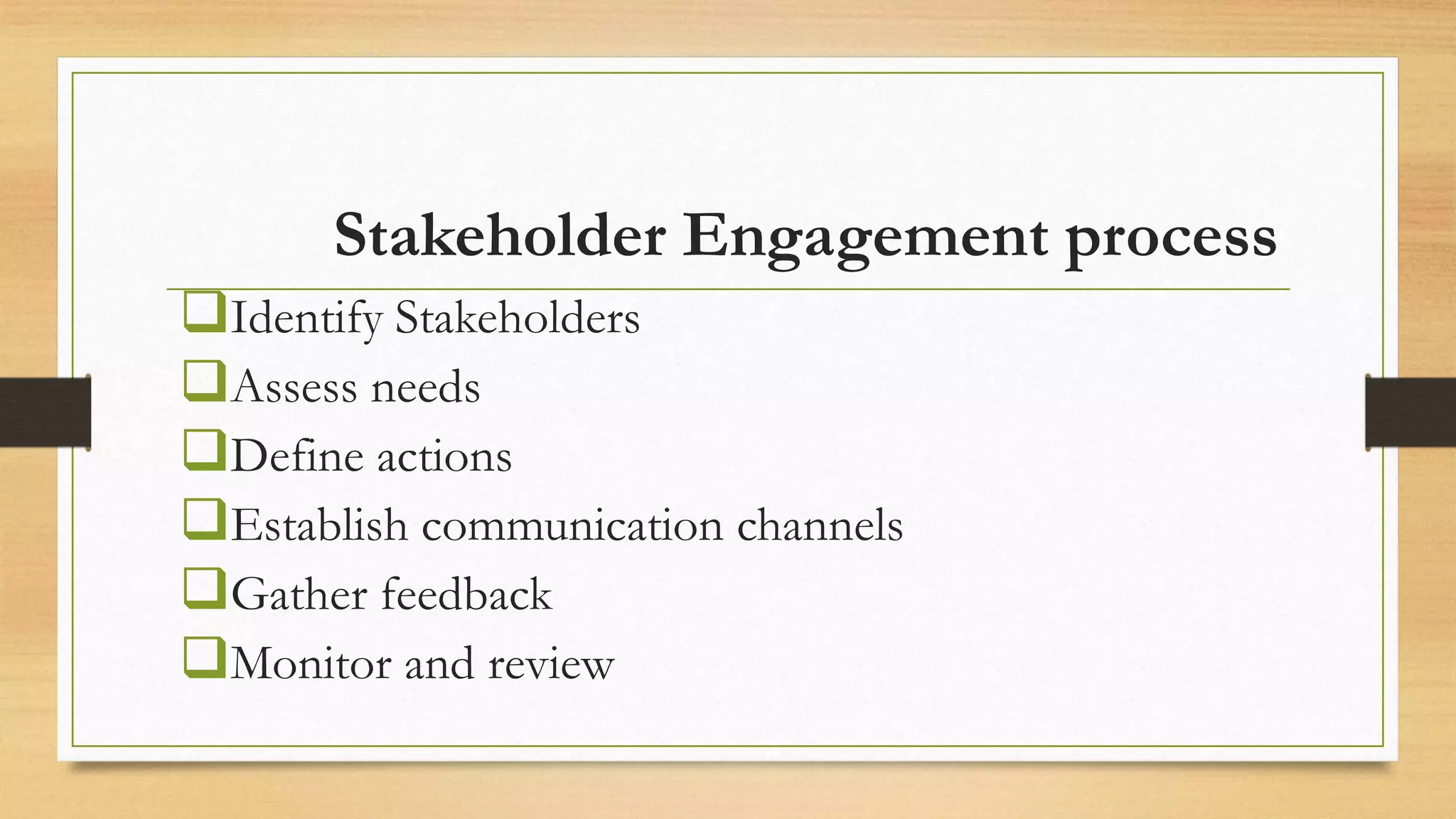 Stakeholder Engagement process

❑Identify Stakeholders
❑Assess needs
❑Define actions
❑Establish communication channels
❑Gather feedback
❑Monitor and review